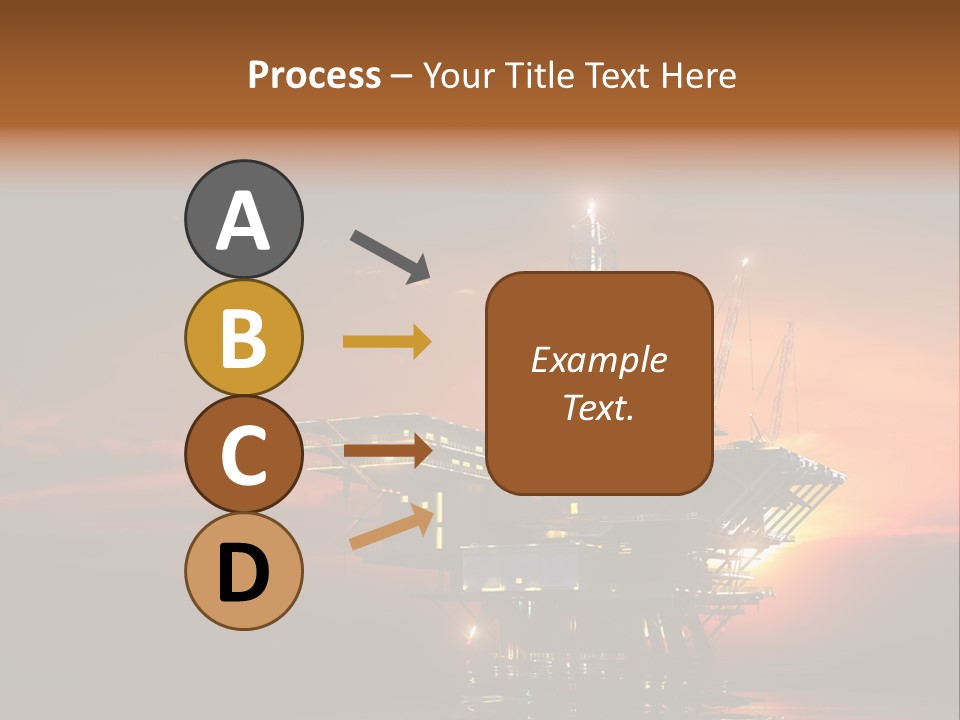 Process – Your Title Text Here

A

B

C

D

Example Text.